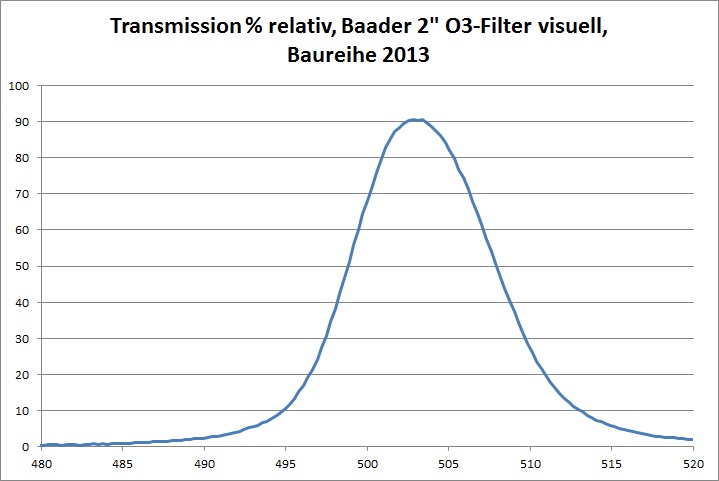 Transmission % relativ, Baader 2" O3-Filter visuell, Baureihe 2013

100
90
80
70
60
50
40
30
20
10
0

480 485 490 495 500 505 510 515 520